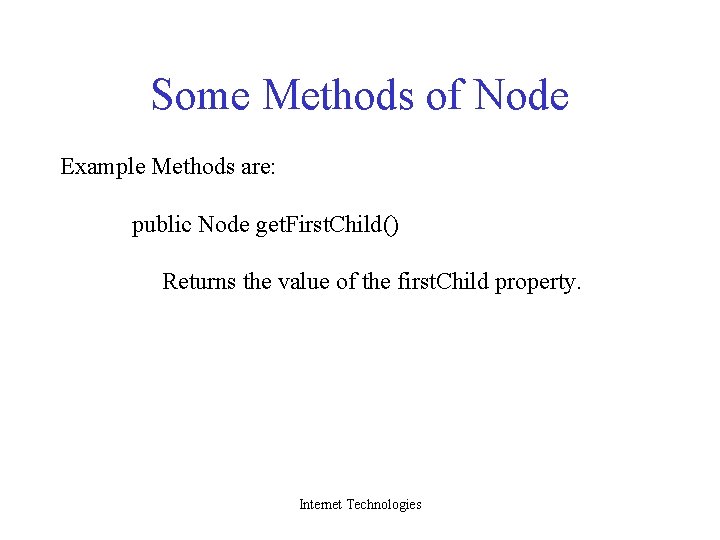 Some Methods of Node

Example Methods are:

public Node getFirstChild()

Returns the value of the firstChild property.

Internet Technologies